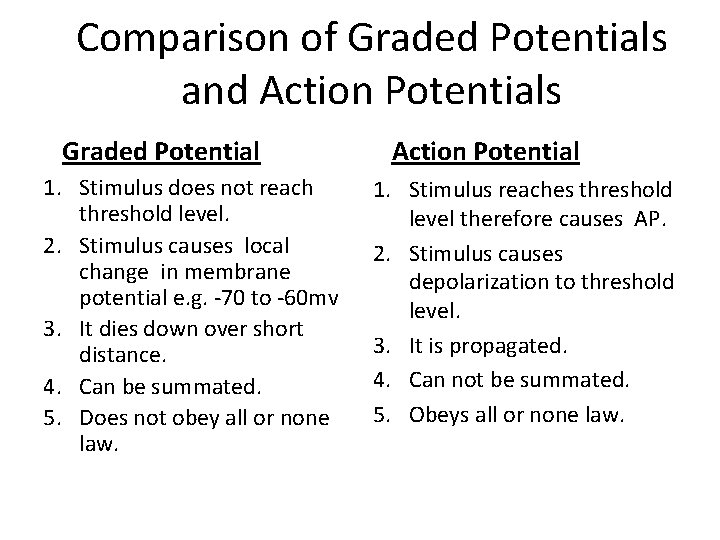 Comparison of Graded Potentials and Action Potentials

Graded Potential

1. Stimulus does not reach threshold level.
2. Stimulus causes local change in membrane potential e.g. -70 to -60mv
3. It dies down over short distance.
4. Can be summated.
5. Does not obey all or none law.

Action Potential

1. Stimulus reaches threshold level therefore causes AP.
2. Stimulus causes depolarization to threshold level.
3. It is propagated.
4. Can not be summated.
5. Obeys all or none law.